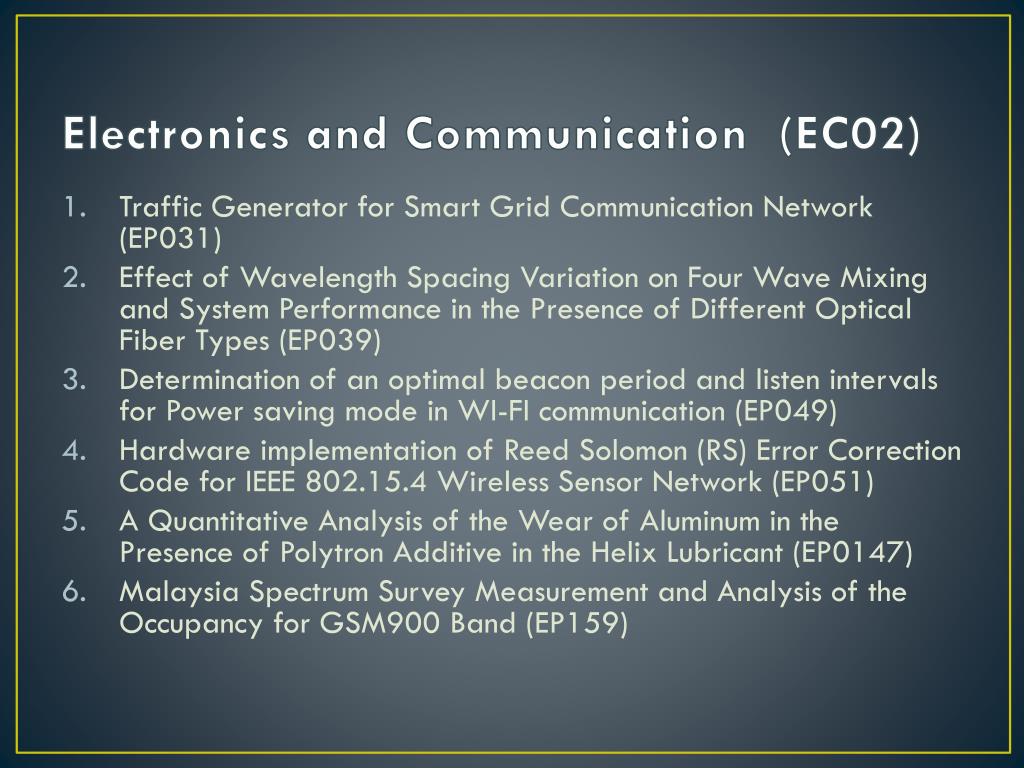 Electronics and Communication (EC02)

1. Traffic Generator for Smart Grid Communication Network (EP031)
2. Effect of Wavelength Spacing Variation on Four Wave Mixing and System Performance in the Presence of Different Optical Fiber Types (EP039)
3. Determination of an optimal beacon period and listen intervals for Power saving mode in WI-FI communication (EP049)
4. Hardware implementation of Reed Solomon (RS) Error Correction Code for IEEE 802.15.4 Wireless Sensor Network (EP051)
5. A Quantitative Analysis of the Wear of Aluminum in the Presence of Polytron Additive in the Helix Lubricant (EP0147)
6. Malaysia Spectrum Survey Measurement and Analysis of the Occupancy for GSM900 Band (EP159)